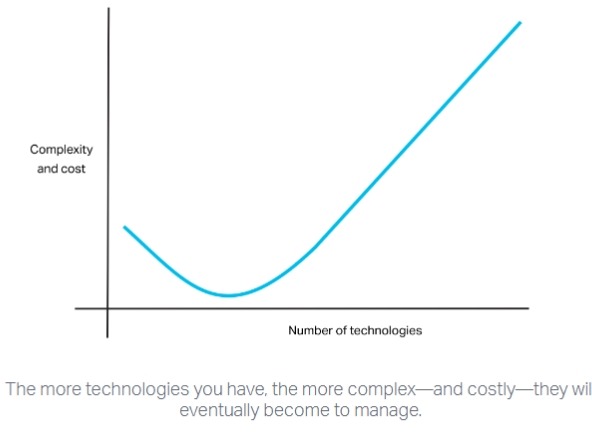 Complexity and cost

Number of technologies

The more technologies you have, the more complex—and costly—they wil eventually become to manage.